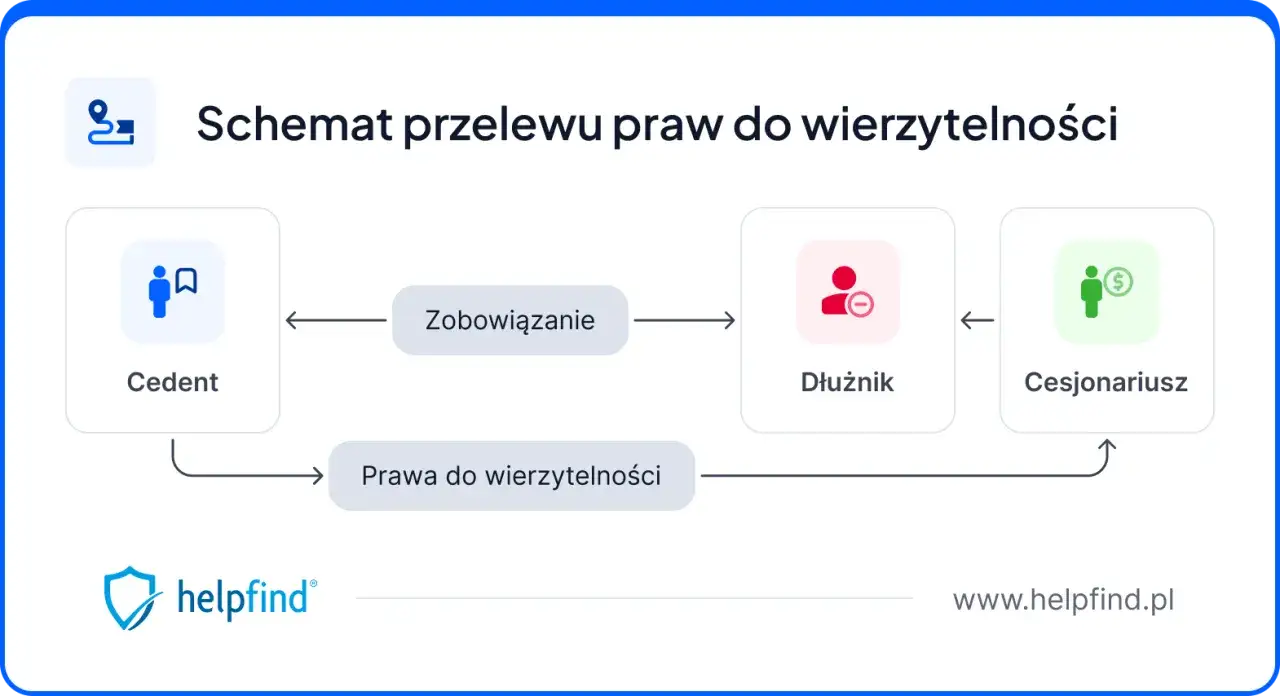 Schemat przelewu praw do wierzytelności

Cedent

Zobowiązanie

Dłużnik

Cesjonariusz

Prawa do wierzytelności

helpfind®

www.helpfind.pl